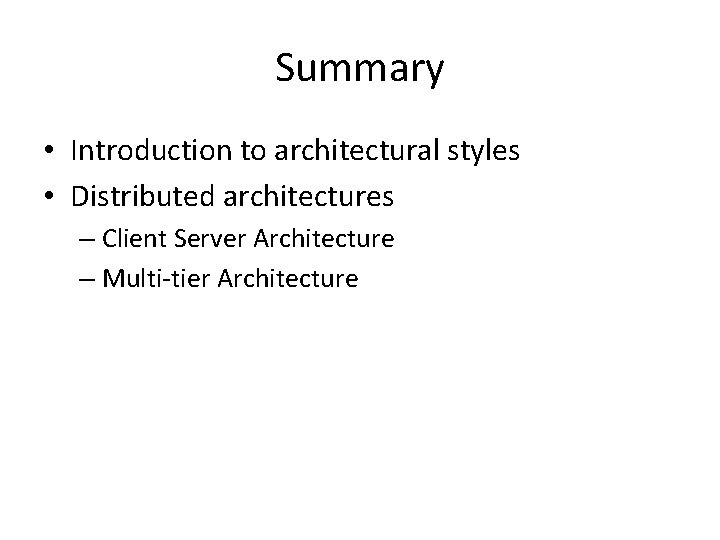 Summary

• Introduction to architectural styles
• Distributed architectures
– Client Server Architecture
– Multi-tier Architecture